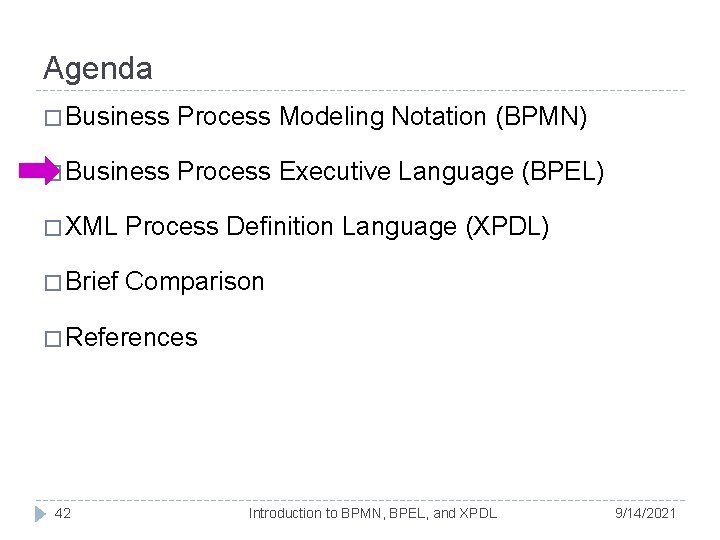 Agenda

□ Business Process Modeling Notation (BPMN)

□ Business Process Executive Language (BPEL)

□ XML Process Definition Language (XPDL)

□ Brief Comparison

□ References

42 Introduction to BPMN, BPEL, and XPDL 9/14/2021